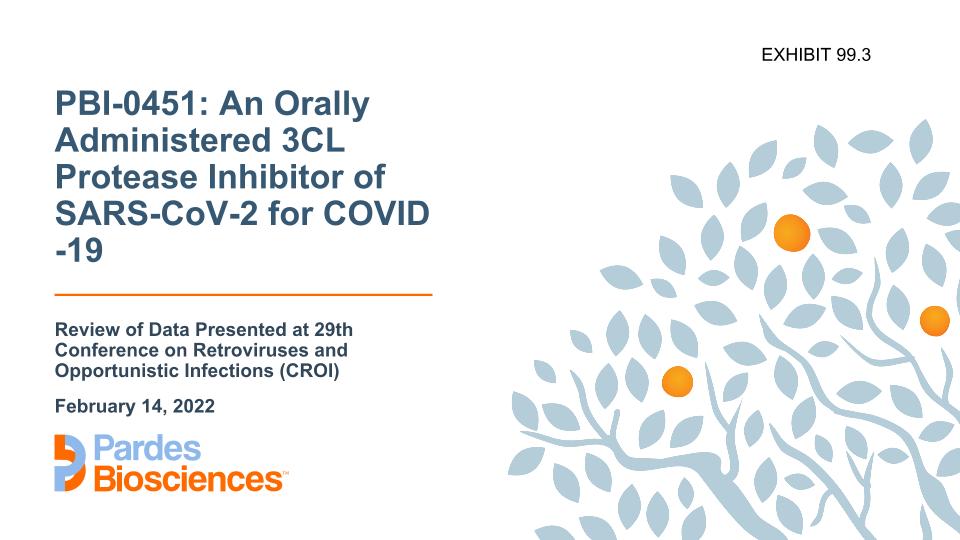 EXHIBIT 99.3

PBI-0451: An Orally Administered 3CL Protease Inhibitor of SARS-CoV-2 for COVID -19

Review of Data Presented at 29th Conference on Retroviruses and Opportunistic Infections (CROI)

February 14, 2022

Pardes Biosciences™